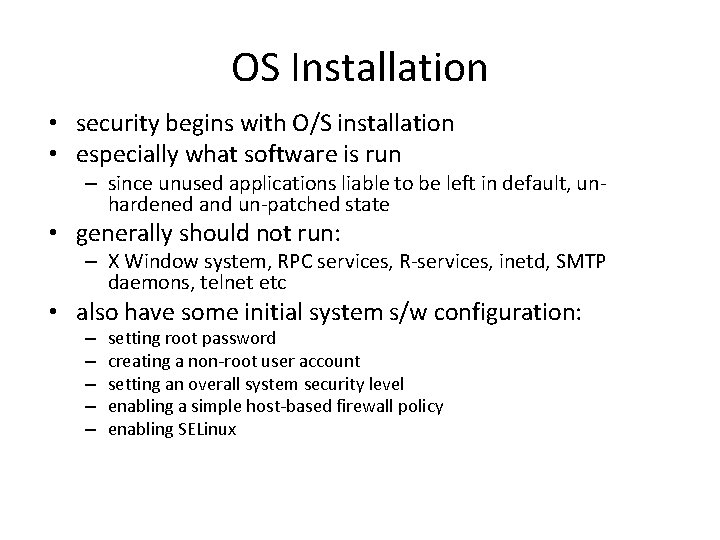 OS Installation

• security begins with O/S installation
• especially what software is run
  – since unused applications liable to be left in default, un-hardened and un-patched state
• generally should not run:
  – X Window system, RPC services, R-services, inetd, SMTP daemons, telnet etc
• also have some initial system s/w configuration:
  – setting root password
  – creating a non-root user account
  – setting an overall system security level
  – enabling a simple host-based firewall policy
  – enabling SELinux